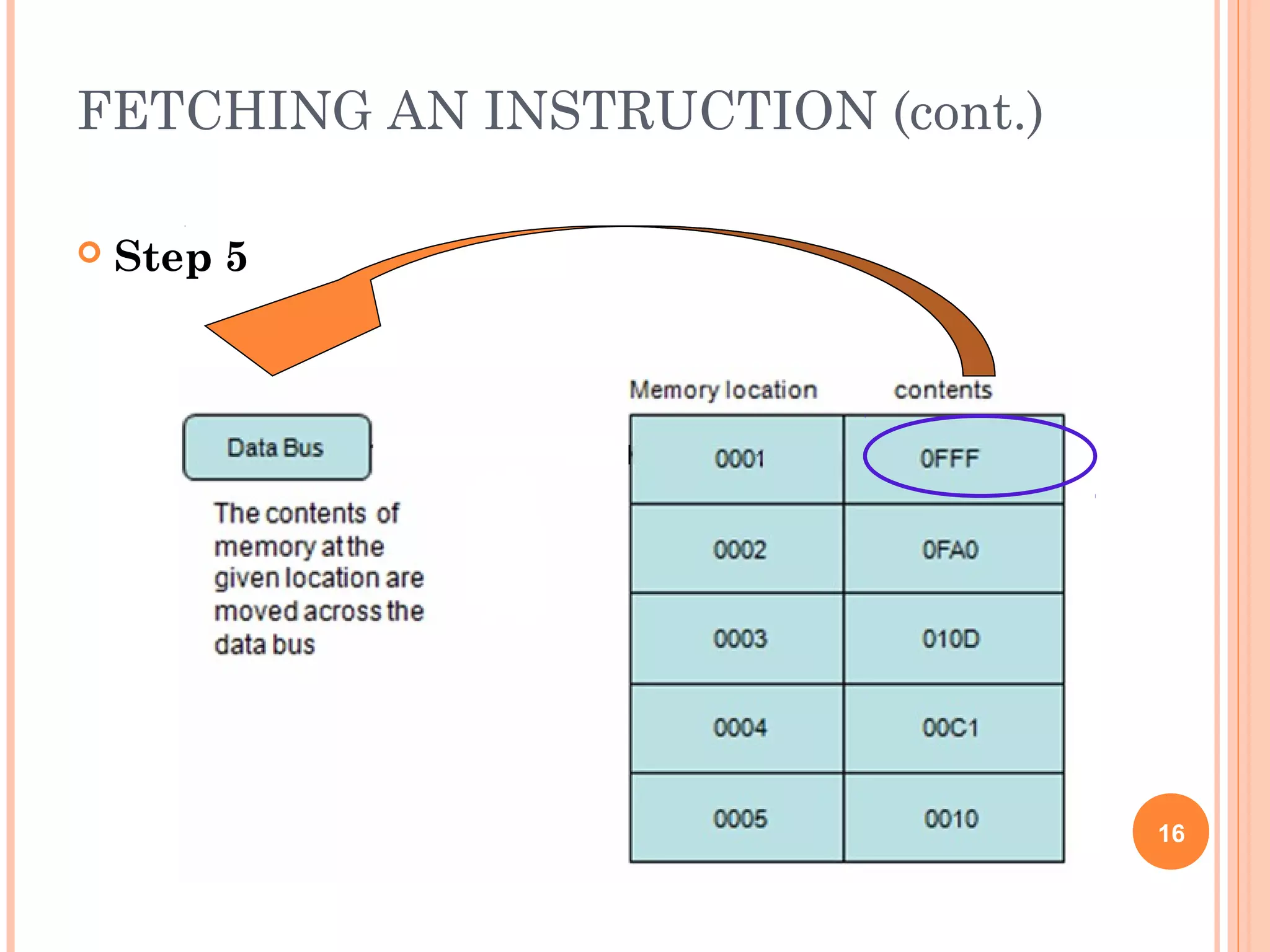 FETCHING AN INSTRUCTION (cont.)

Step 5

Data Bus

The contents of memory at the given location are moved across the data bus

| Memory location | contents |
|---|---|
| 0001 | 0FFF |
| 0002 | 0FA0 |
| 0003 | 010D |
| 0004 | 00C1 |
| 0005 | 0010 |

16